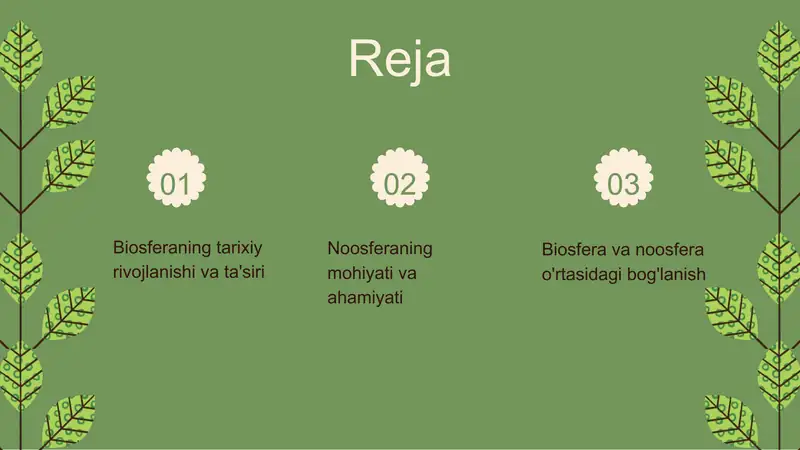 Reja

01

Biosferaning tarixiy rivojlanishi va ta'siri

02

Noosferaning mohiyati va ahamiyati

03

Biosfera va noosfera o'rtasidagi bog'lanish